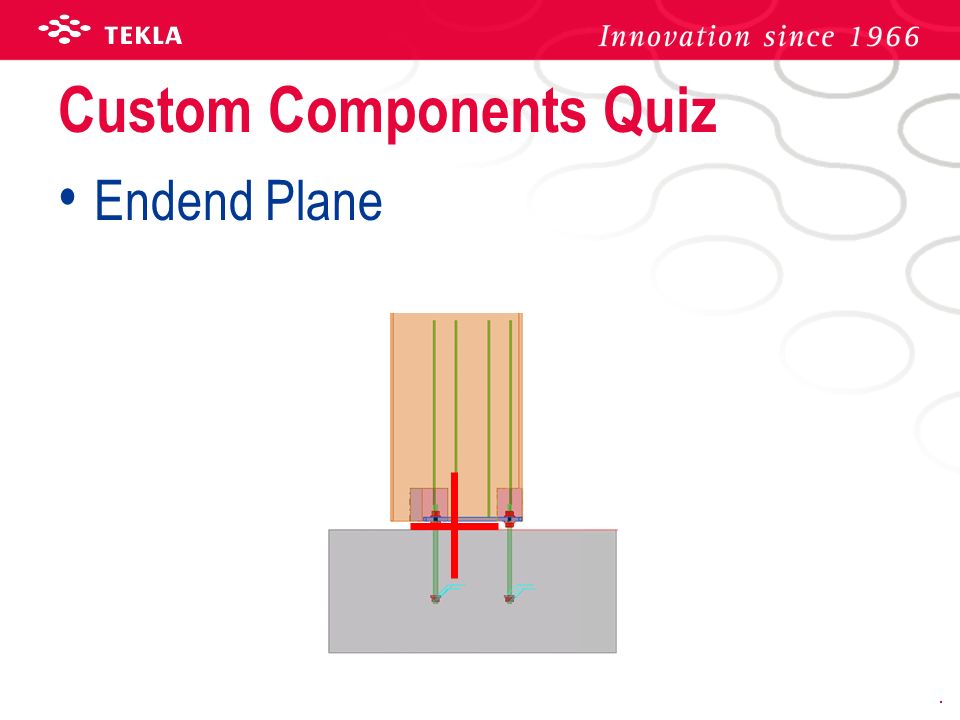 TEKLA

Innovation since 1966

Custom Components Quiz

• Endend Plane